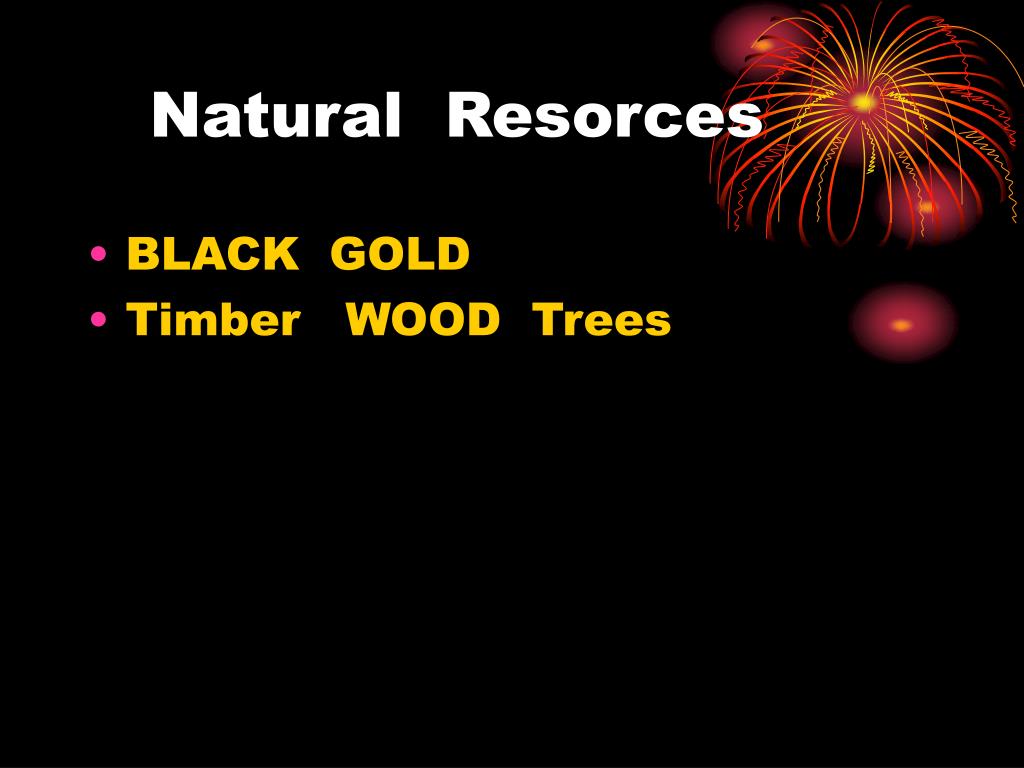 Natural Resorces

• BLACK GOLD
• Timber WOOD Trees